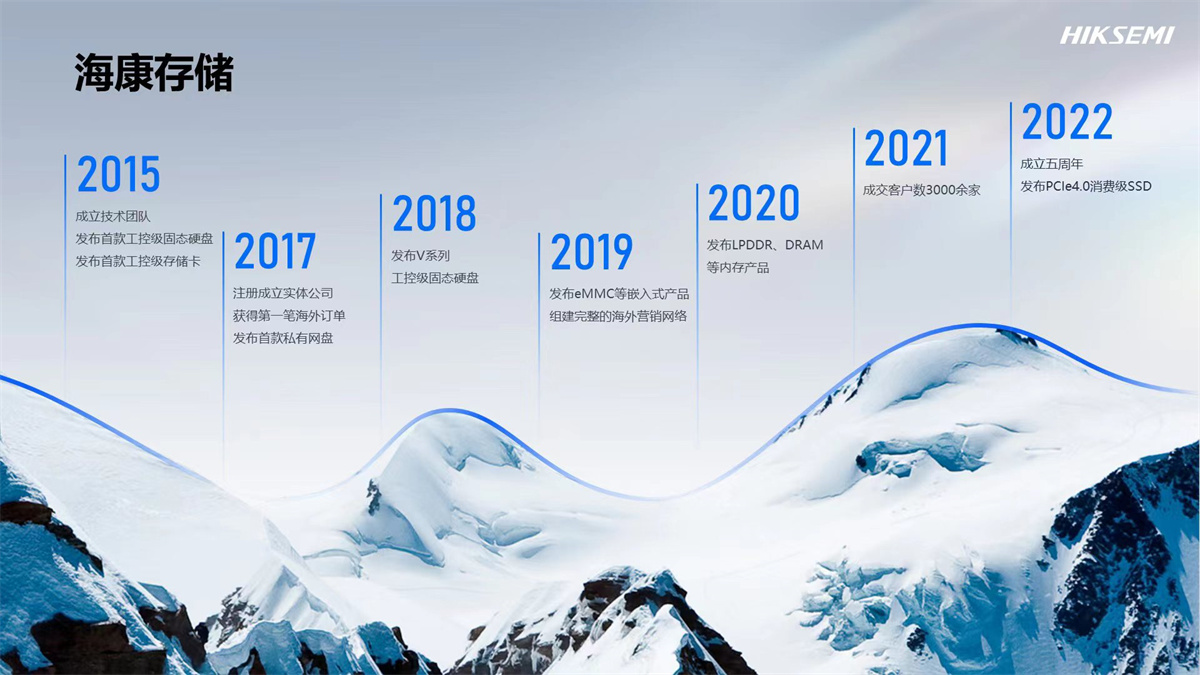 海康存储

HIKSEMI

2015
成立技术团队
发布首款工控级固态硬盘
发布首款工控级存储卡

2017
注册成立实体公司
获得第一笔海外订单
发布首款私有网盘

2018
发布V系列
工控级固态硬盘

2019
发布eMMC等嵌入式产品
组建完整的海外营销网络

2020
发布LPDDR、DRAM
等内存产品

2021
成交客户数3000余家

2022
成立五周年
发布PCIe4.0消费级SSD